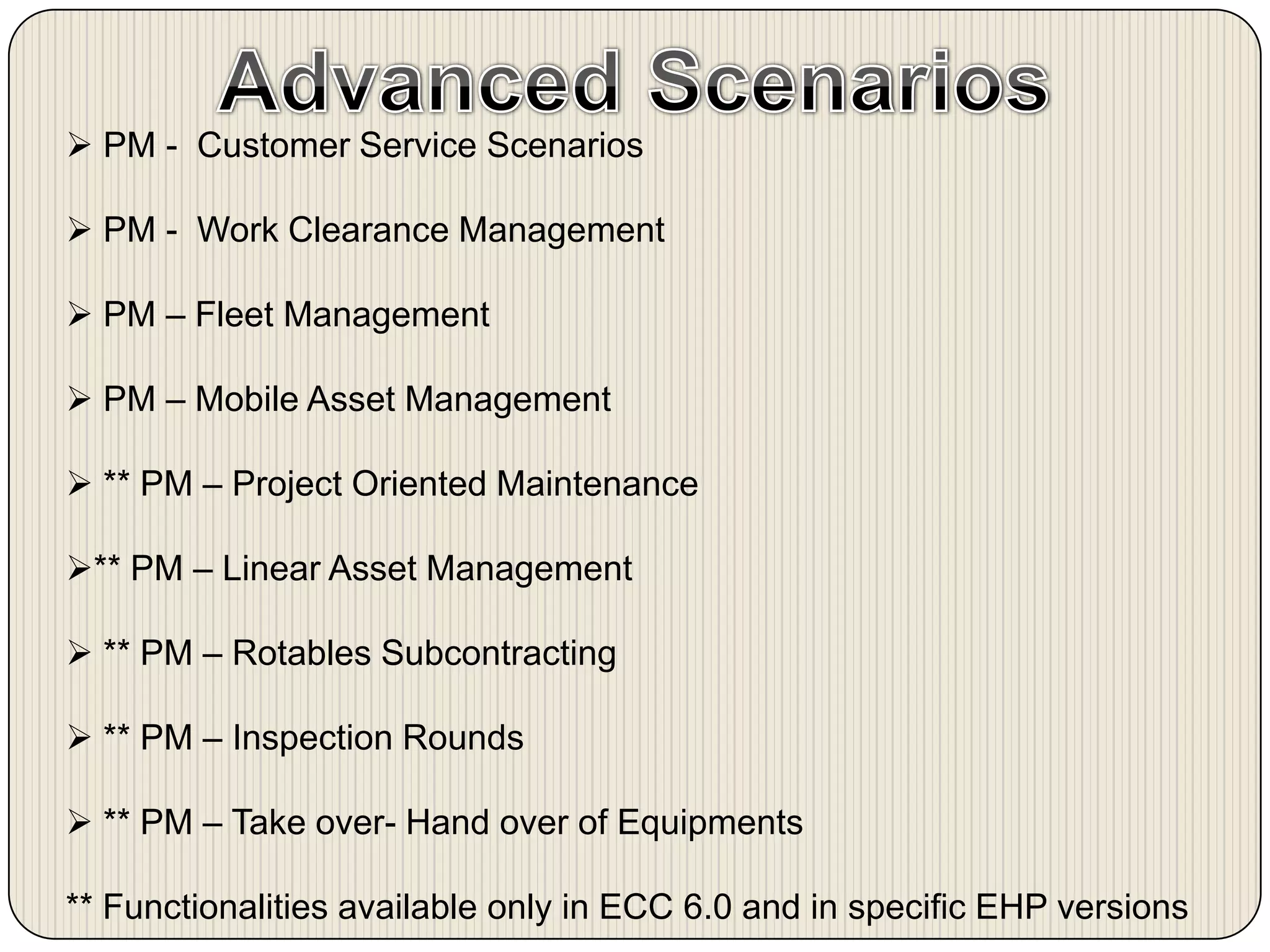 Advanced Scenarios

➢ PM - Customer Service Scenarios

➢ PM - Work Clearance Management

➢ PM – Fleet Management

➢ PM – Mobile Asset Management

➢ ** PM – Project Oriented Maintenance

➢** PM – Linear Asset Management

➢ ** PM – Rotables Subcontracting

➢ ** PM – Inspection Rounds

➢ ** PM – Take over- Hand over of Equipments

** Functionalities available only in ECC 6.0 and in specific EHP versions